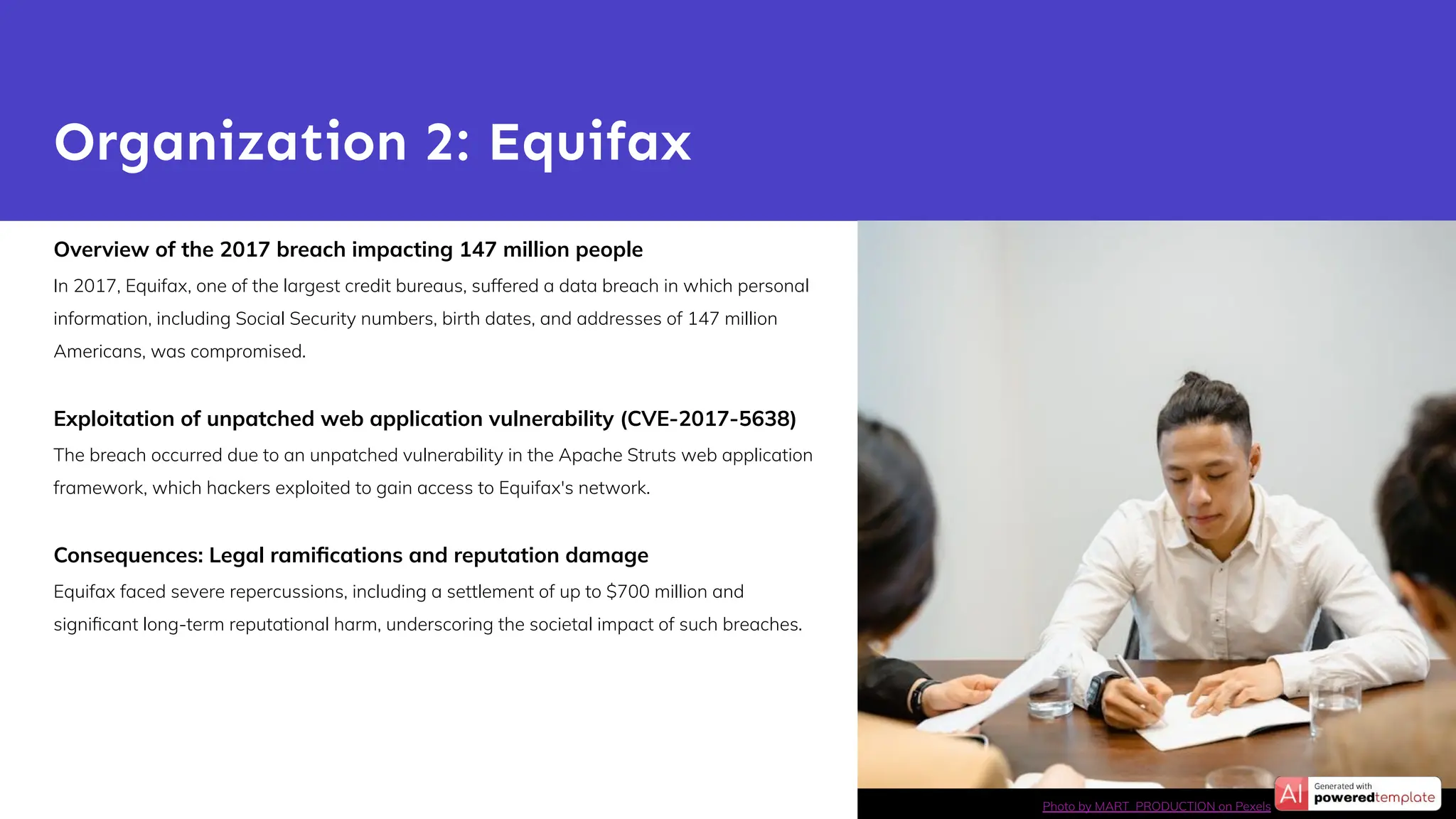 Organization 2: Equifax

Overview of the 2017 breach impacting 147 million people

In 2017, Equifax, one of the largest credit bureaus, suffered a data breach in which personal information, including Social Security numbers, birth dates, and addresses of 147 million Americans, was compromised.

Exploitation of unpatched web application vulnerability (CVE-2017-5638)

The breach occurred due to an unpatched vulnerability in the Apache Struts web application framework, which hackers exploited to gain access to Equifax's network.

Consequences: Legal ramifications and reputation damage

Equifax faced severe repercussions, including a settlement of up to $700 million and significant long-term reputational harm, underscoring the societal impact of such breaches.

Photo by MART PRODUCTION on Pexels

AI Generated with poweredtemplate